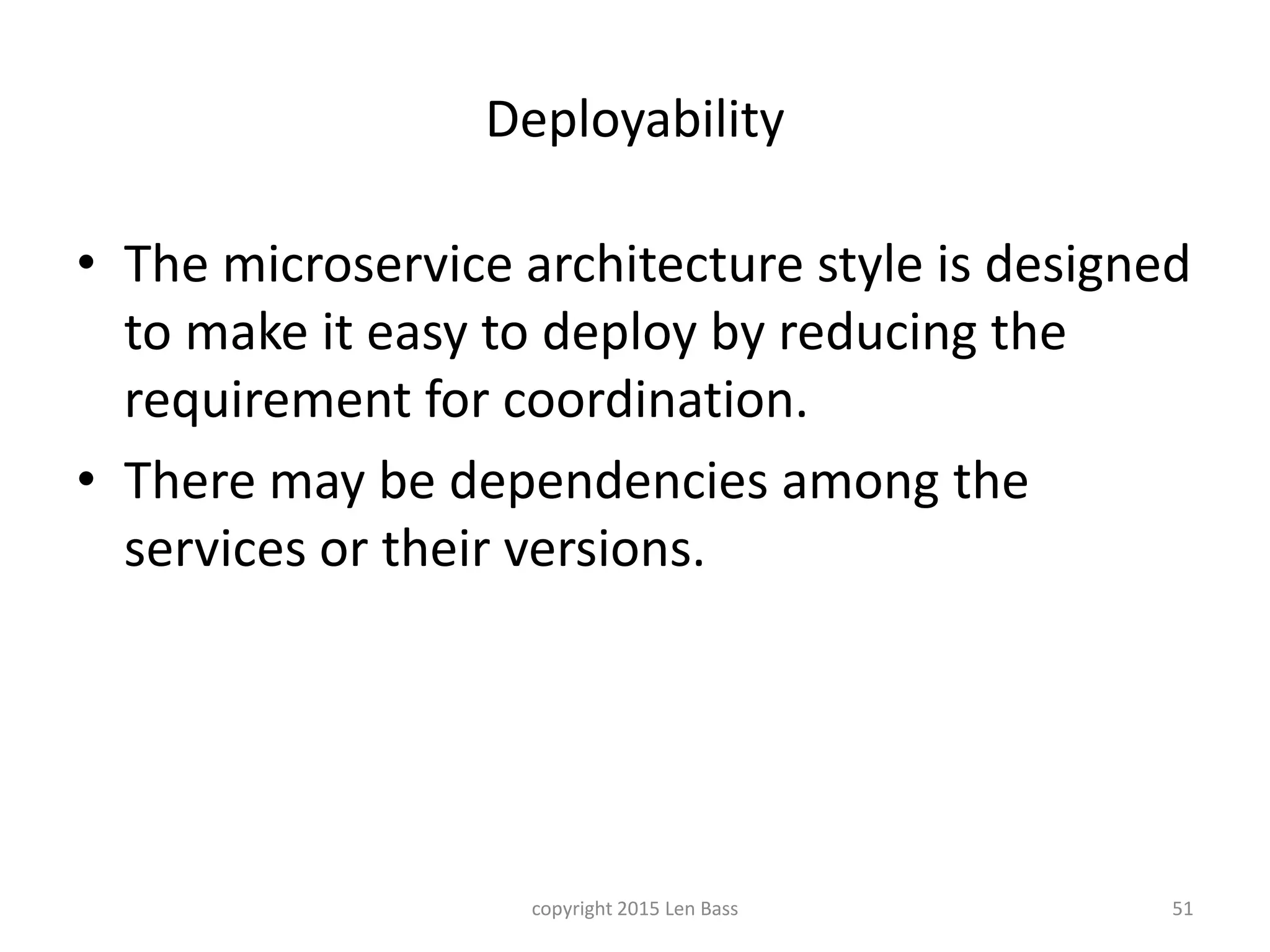 Deployability

• The microservice architecture style is designed to make it easy to deploy by reducing the requirement for coordination.
• There may be dependencies among the services or their versions.

copyright 2015 Len Bass

51